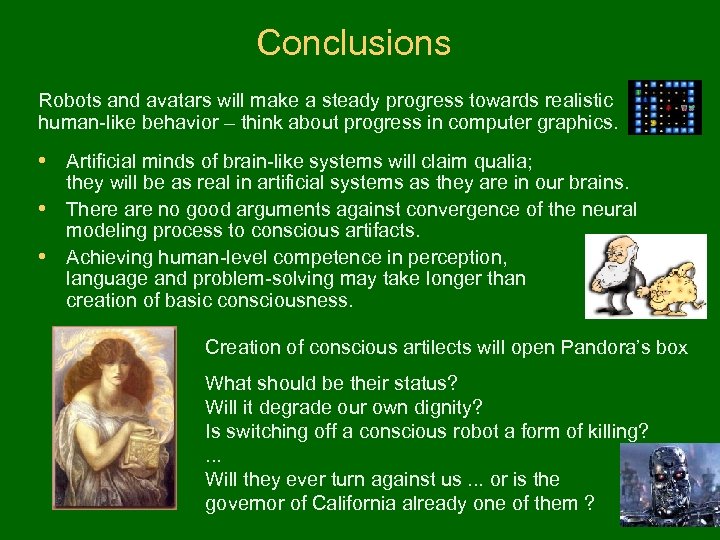 Conclusions

Robots and avatars will make a steady progress towards realistic human-like behavior – think about progress in computer graphics.

• Artificial minds of brain-like systems will claim qualia; they will be as real in artificial systems as they are in our brains.
• There are no good arguments against convergence of the neural modeling process to conscious artifacts.
• Achieving human-level competence in perception, language and problem-solving may take longer than creation of basic consciousness.

Creation of conscious artilects will open Pandora's box

What should be their status?
Will it degrade our own dignity?
Is switching off a conscious robot a form of killing?
...
Will they ever turn against us ... or is the governor of California already one of them ?